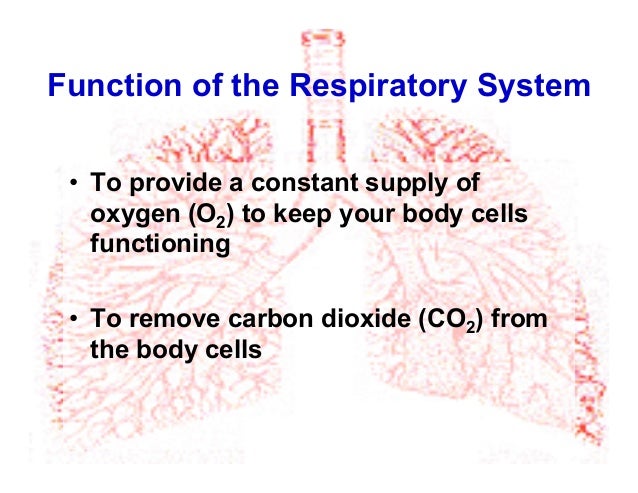 Function of the Respiratory System

• To provide a constant supply of oxygen ($O_2$) to keep your body cells functioning

• To remove carbon dioxide ($CO_2$) from the body cells